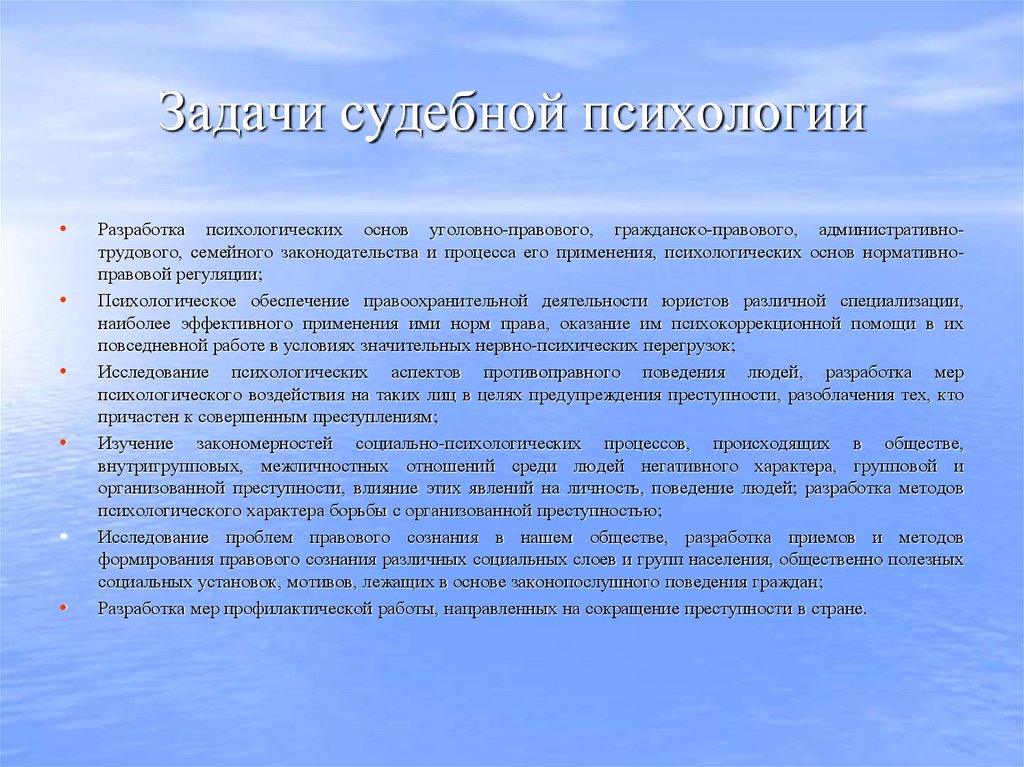 Задачи судебной психологии

• Разработка психологических основ уголовно-правового, гражданско-правового, административно-трудового, семейного законодательства и процесса его применения, психологических основ нормативно-правовой регуляции;

• Психологическое обеспечение правоохранительной деятельности юристов различной специализации, наиболее эффективного применения ими норм права, оказание им психокоррекционной помощи в их повседневной работе в условиях значительных нервно-психических перегрузок;

• Исследование психологических аспектов противоправного поведения людей, разработка мер психологического воздействия на таких лиц в целях предупреждения преступности, разоблачения тех, кто причастен к совершенным преступлениям;

• Изучение закономерностей социально-психологических процессов, происходящих в обществе, внутригрупповых, межличностных отношений среди людей негативного характера, групповой и организованной преступности, влияние этих явлений на личность, поведение людей; разработка методов психологического характера борьбы с организованной преступностью;

• Исследование проблем правового сознания в нашем обществе, разработка приемов и методов формирования правового сознания различных социальных слоев и групп населения, общественно полезных социальных установок, мотивов, лежащих в основе законопослушного поведения граждан;

• Разработка мер профилактической работы, направленных на сокращение преступности в стране.